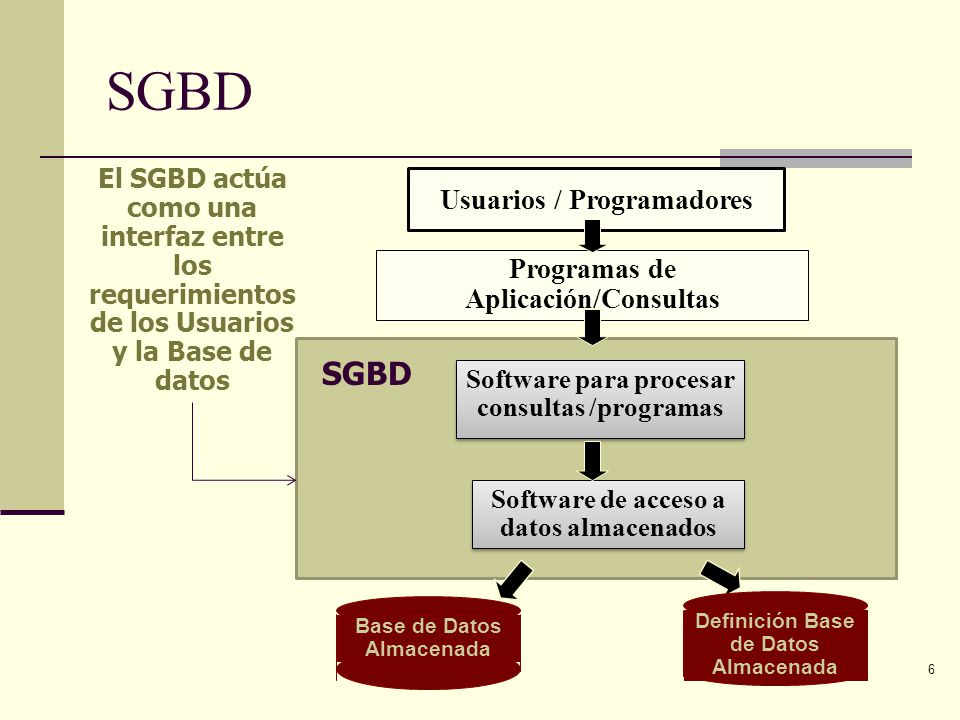 SGBD

El SGBD actúa como una interfaz entre los requerimientos de los Usuarios y la Base de datos

Usuarios / Programadores

Programas de Aplicación/Consultas

SGBD

Software para procesar consultas /programas

Software de acceso a datos almacenados

Base de Datos Almacenada

Definición Base de Datos Almacenada

6